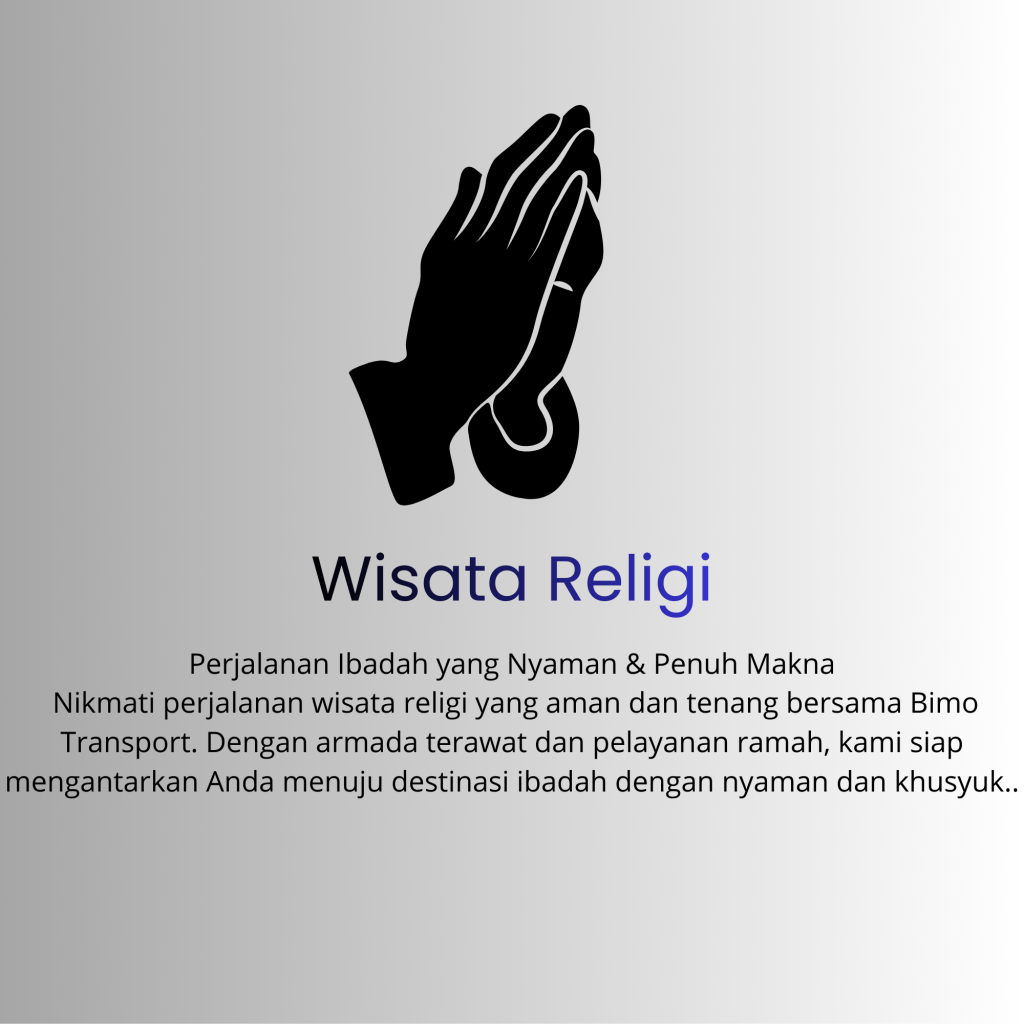 Wisata Religi

Perjalanan Ibadah yang Nyaman & Penuh Makna
Nikmati perjalanan wisata religi yang aman dan tenang bersama Bimo Transport. Dengan armada terawat dan pelayanan ramah, kami siap mengantarkan Anda menuju destinasi ibadah dengan nyaman dan khusyuk..